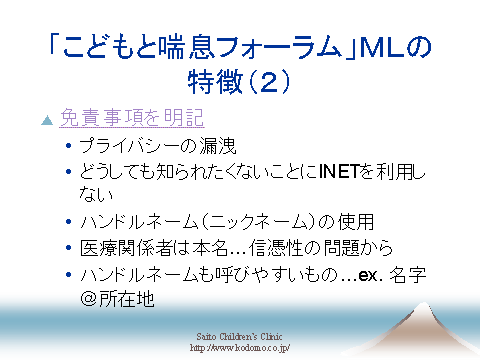 「こどもと喘息フォーラム」MLの特徴（2）

免責事項を明記

• プライバシーの漏洩
• どうしても知られたくないことにINETを利用しない
• ハンドルネーム（ニックネーム）の使用
• 医療関係者は本名…信憑性の問題から
• ハンドルネームも呼びやすいもの…ex. 名字@所在地

Saito Children's Clinic
http://www.kodomo.co.jp/